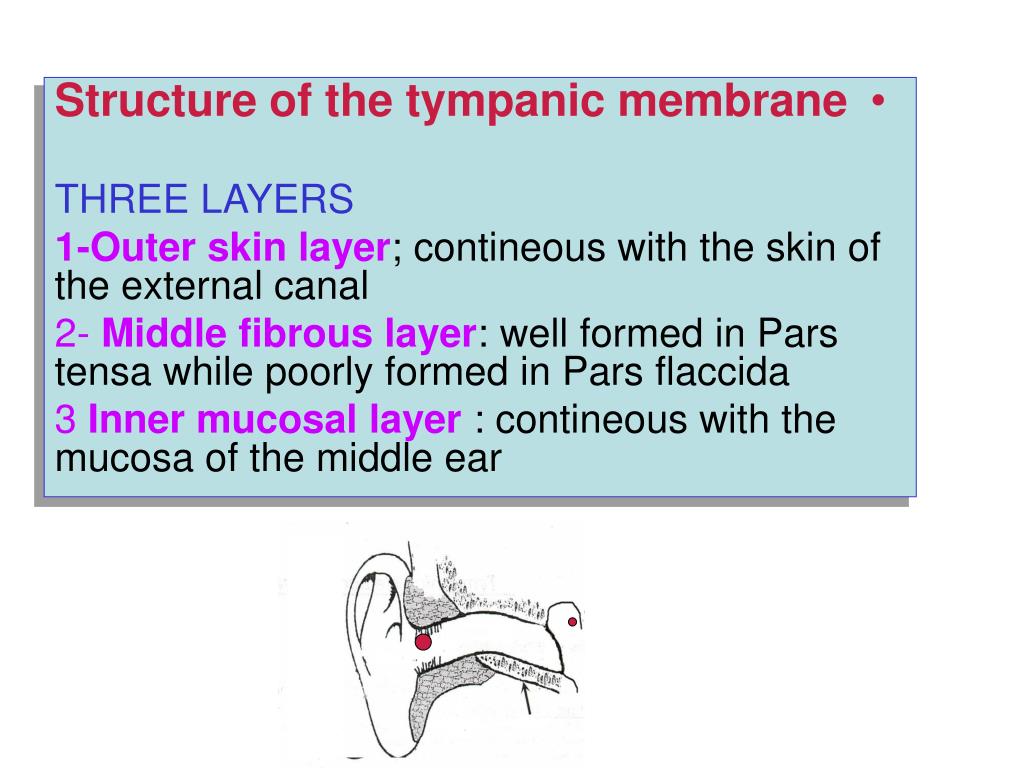 Structure of the tympanic membrane •

THREE LAYERS

1-Outer skin layer; contineous with the skin of the external canal

2- Middle fibrous layer: well formed in Pars tensa while poorly formed in Pars flaccida

3 Inner mucosal layer : contineous with the mucosa of the middle ear